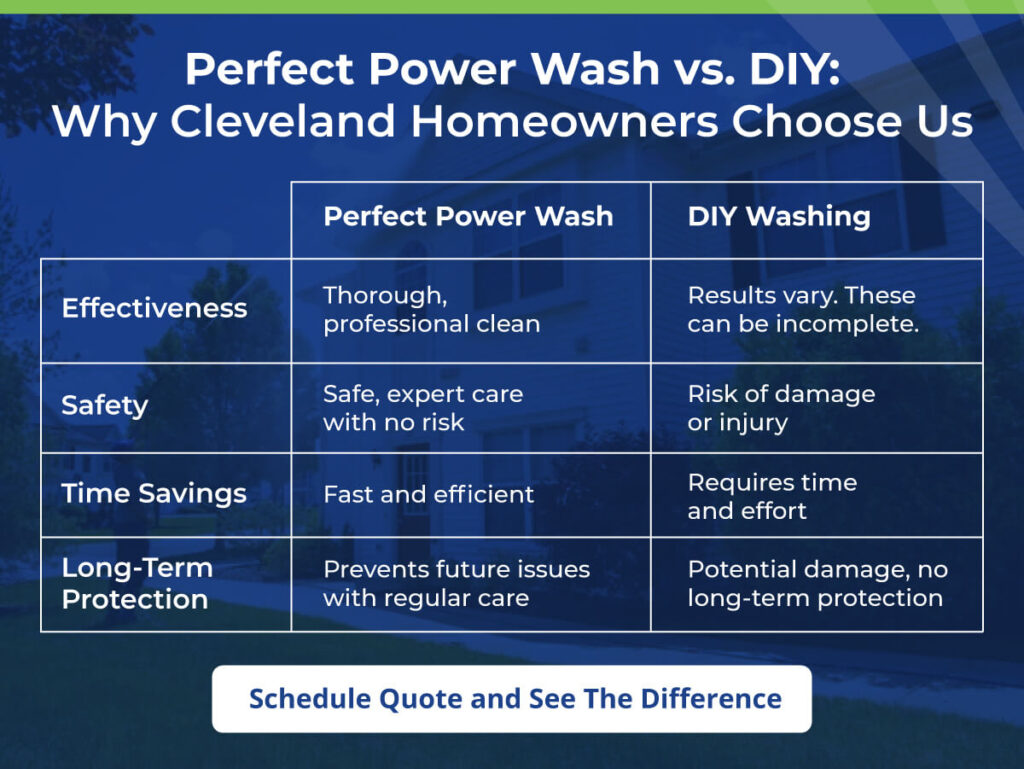 Perfect Power Wash vs. DIY:
Why Cleveland Homeowners Choose Us

| | Perfect Power Wash | DIY Washing |
|---|---|---|
| Effectiveness | Thorough, professional clean | Results vary. These can be incomplete. |
| Safety | Safe, expert care with no risk | Risk of damage or injury |
| Time Savings | Fast and efficient | Requires time and effort |
| Long-Term Protection | Prevents future issues with regular care | Potential damage, no long-term protection |

Schedule Quote and See The Difference